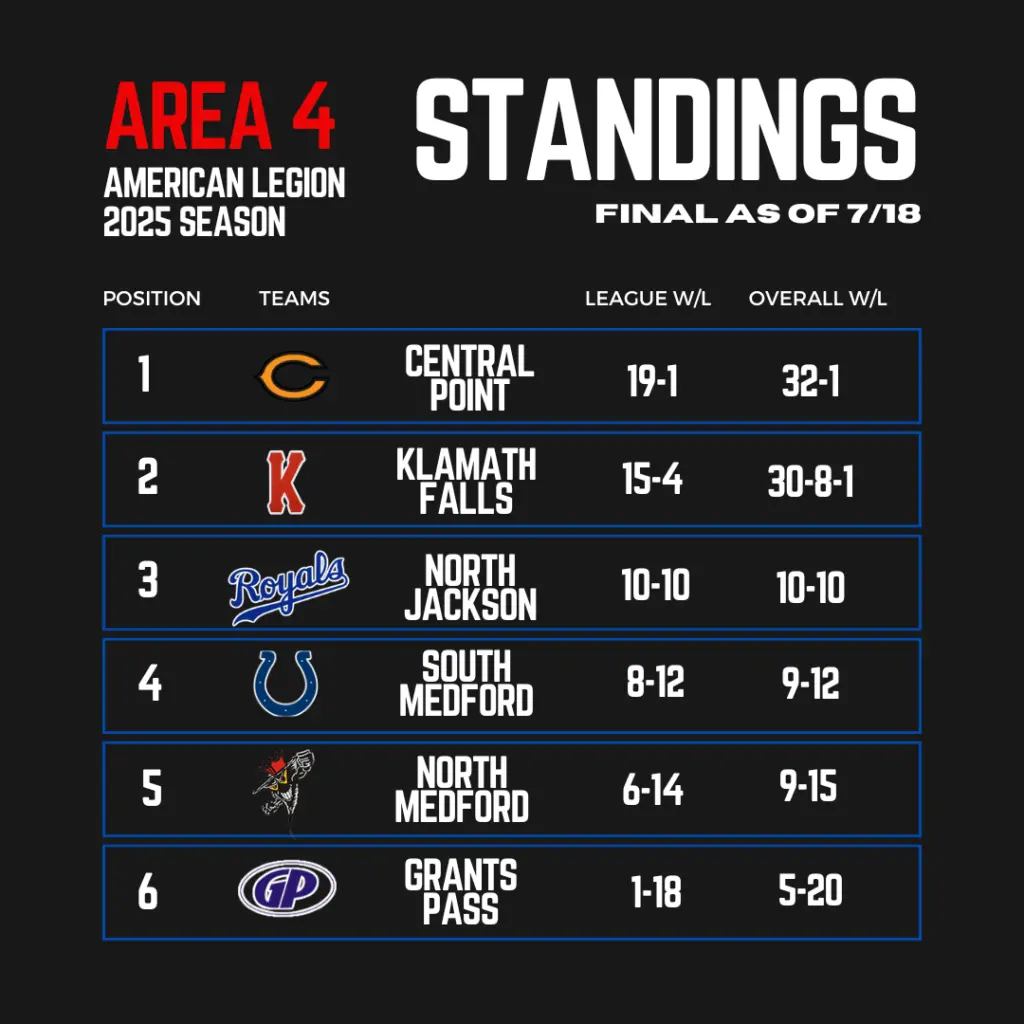 AREA 4
AMERICAN LEGION
2025 SEASON

STANDINGS
FINAL AS OF 7/18

| POSITION | TEAMS | | LEAGUE W/L | OVERALL W/L |
|---|---|---|---|---|
| 1 | C | CENTRAL POINT | 19-1 | 32-1 |
| 2 | K | KLAMATH FALLS | 15-4 | 30-8-1 |
| 3 | Royals | NORTH JACKSON | 10-10 | 10-10 |
| 4 | | SOUTH MEDFORD | 8-12 | 9-12 |
| 5 | | NORTH MEDFORD | 6-14 | 9-15 |
| 6 | GP | GRANTS PASS | 1-18 | 5-20 |